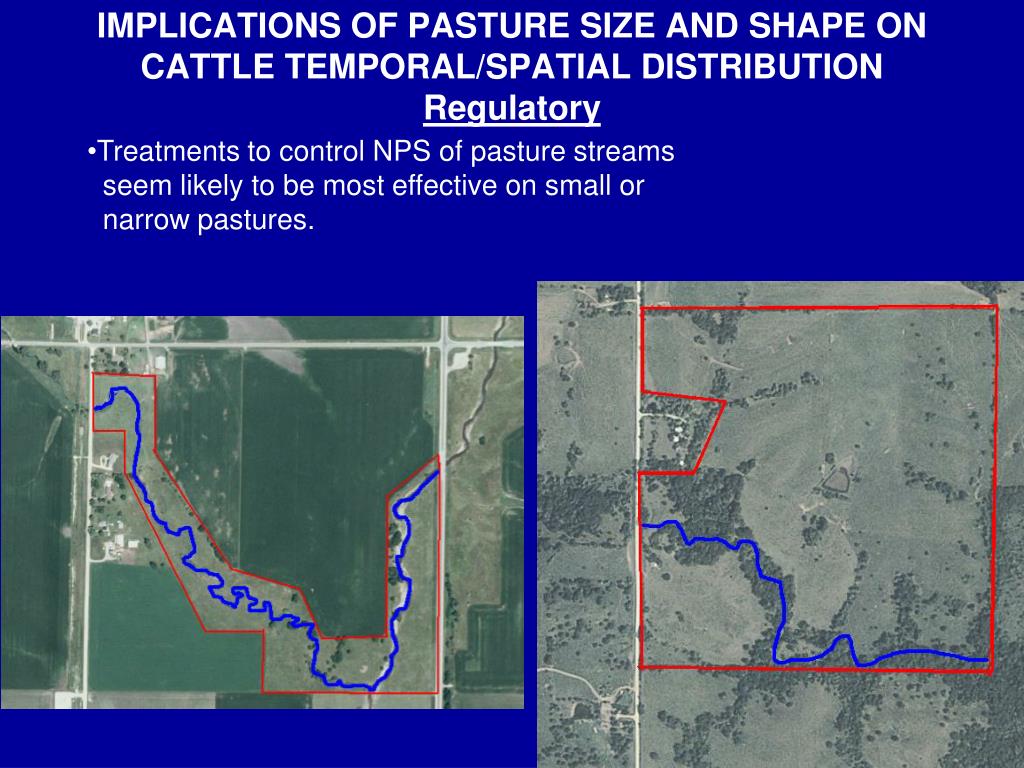 IMPLICATIONS OF PASTURE SIZE AND SHAPE ON CATTLE TEMPORAL/SPATIAL DISTRIBUTION
Regulatory

•Treatments to control NPS of pasture streams seem likely to be most effective on small or narrow pastures.